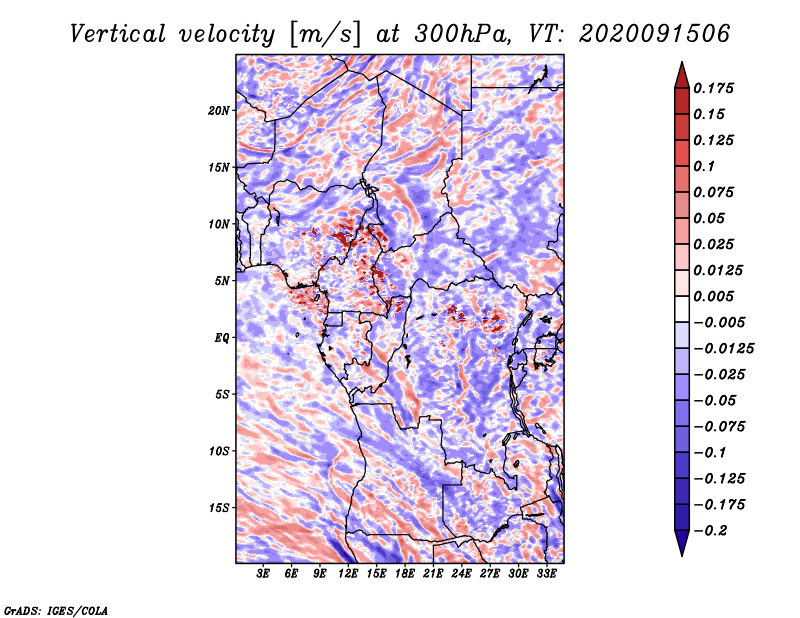 Vertical velocity [m/s] at 300hPa, VT: 2020091506

20N
15N
10N
5N
EQ
5S
10S
15S

3E 6E 9E 12E 15E 18E 21E 24E 27E 30E 33E

0.175
0.15
0.125
0.1
0.075
0.05
0.025
0.0125
0.005
−0.005
−0.0125
−0.025
−0.05
−0.075
−0.1
−0.125
−0.175
−0.2

GrADS: IGES/COLA